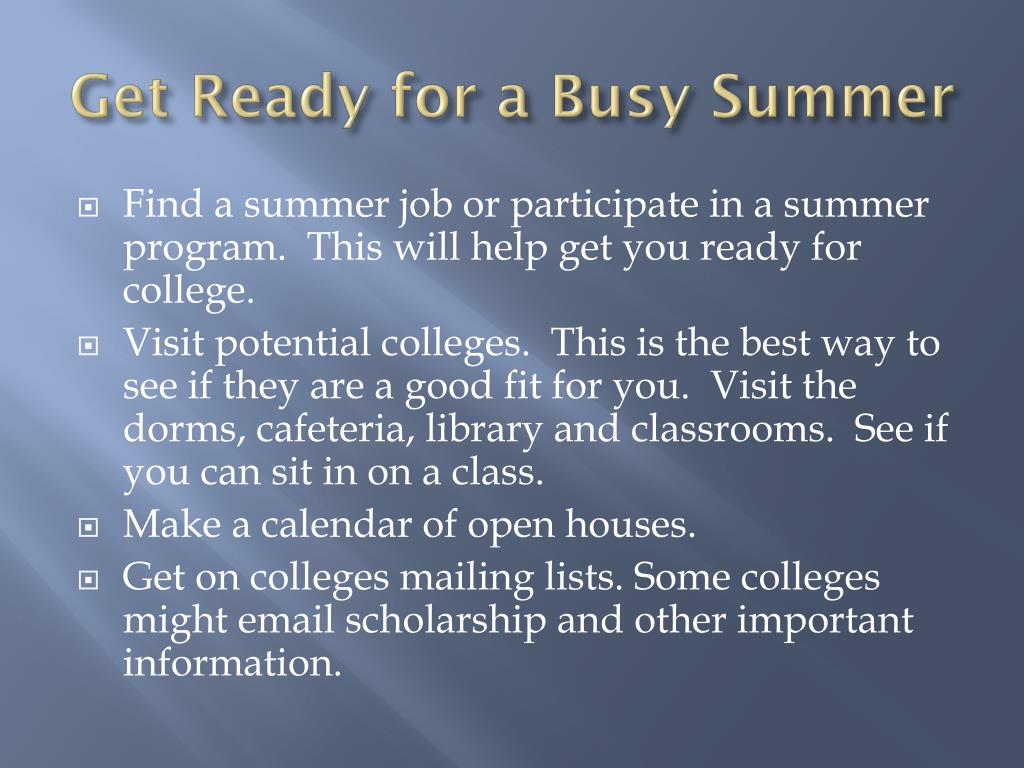 Get Ready for a Busy Summer

Find a summer job or participate in a summer program. This will help get you ready for college.

Visit potential colleges. This is the best way to see if they are a good fit for you. Visit the dorms, cafeteria, library and classrooms. See if you can sit in on a class.

Make a calendar of open houses.

Get on colleges mailing lists. Some colleges might email scholarship and other important information.